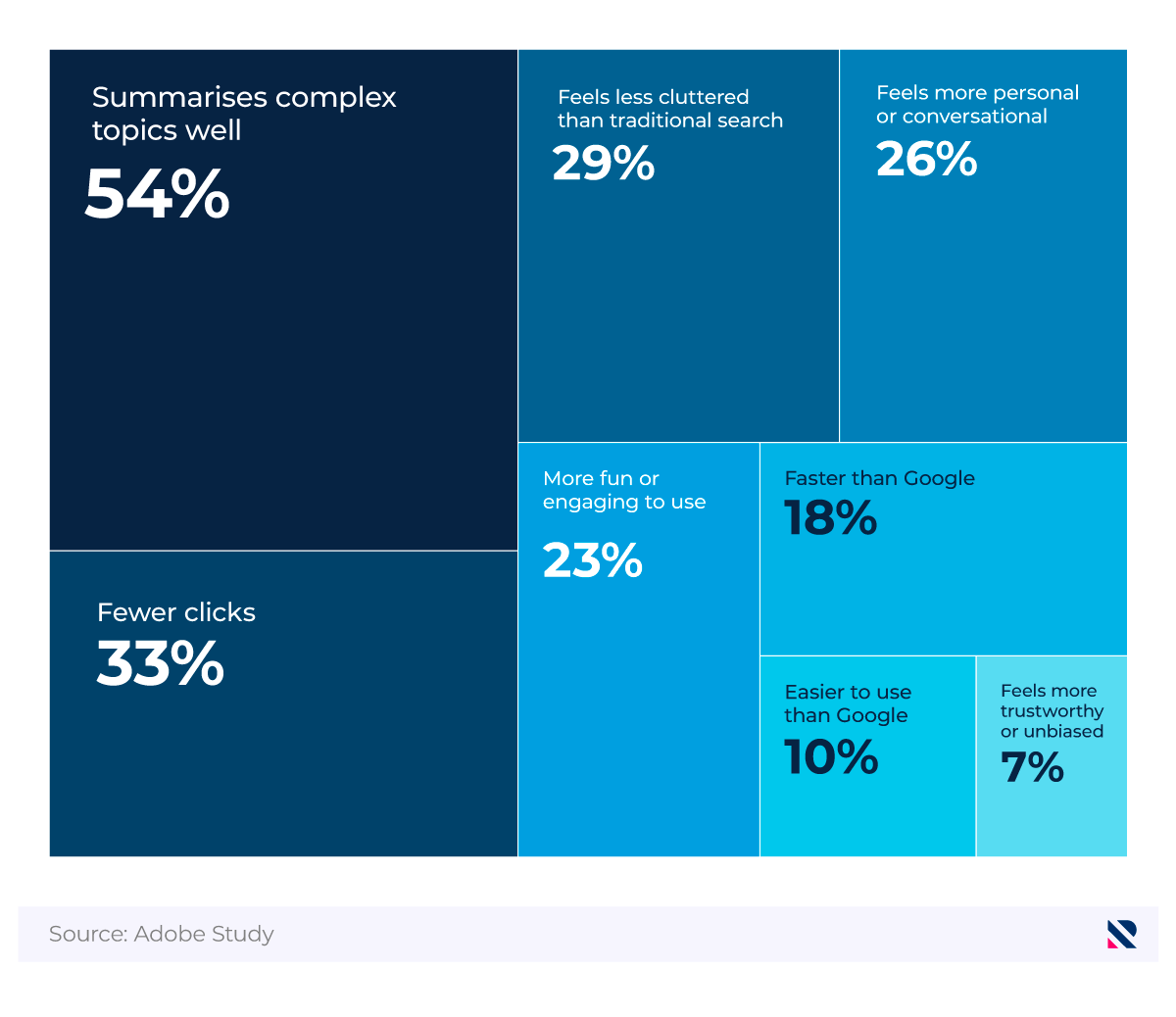 Summarises complex topics well
54%

Fewer clicks
33%

Feels less cluttered than traditional search
29%

Feels more personal or conversational
26%

More fun or engaging to use
23%

Faster than Google
18%

Easier to use than Google
10%

Feels more trustworthy or unbiased
7%

Source: Adobe Study